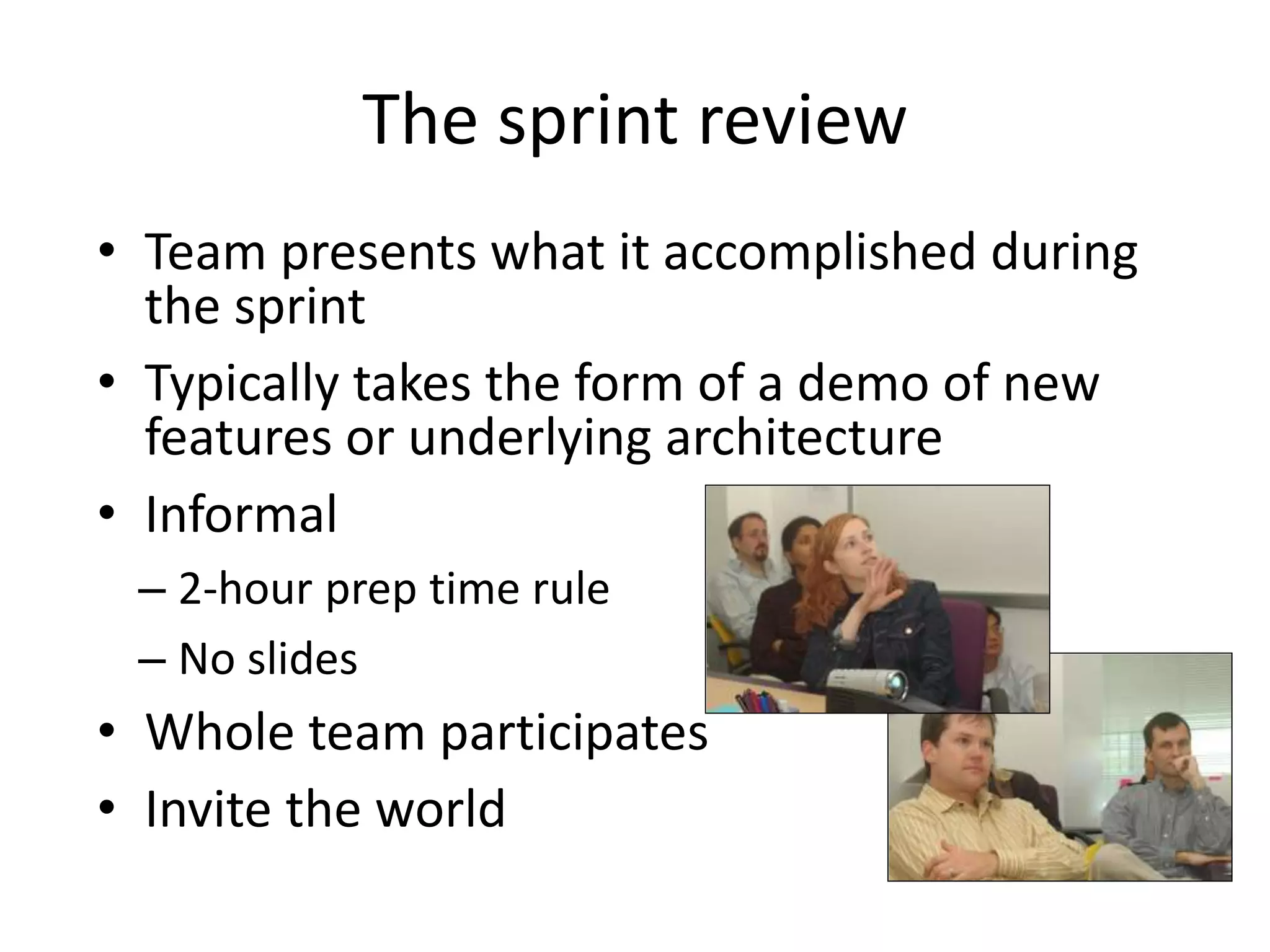 The sprint review

• Team presents what it accomplished during the sprint
• Typically takes the form of a demo of new features or underlying architecture
• Informal
– 2-hour prep time rule
– No slides
• Whole team participates
• Invite the world